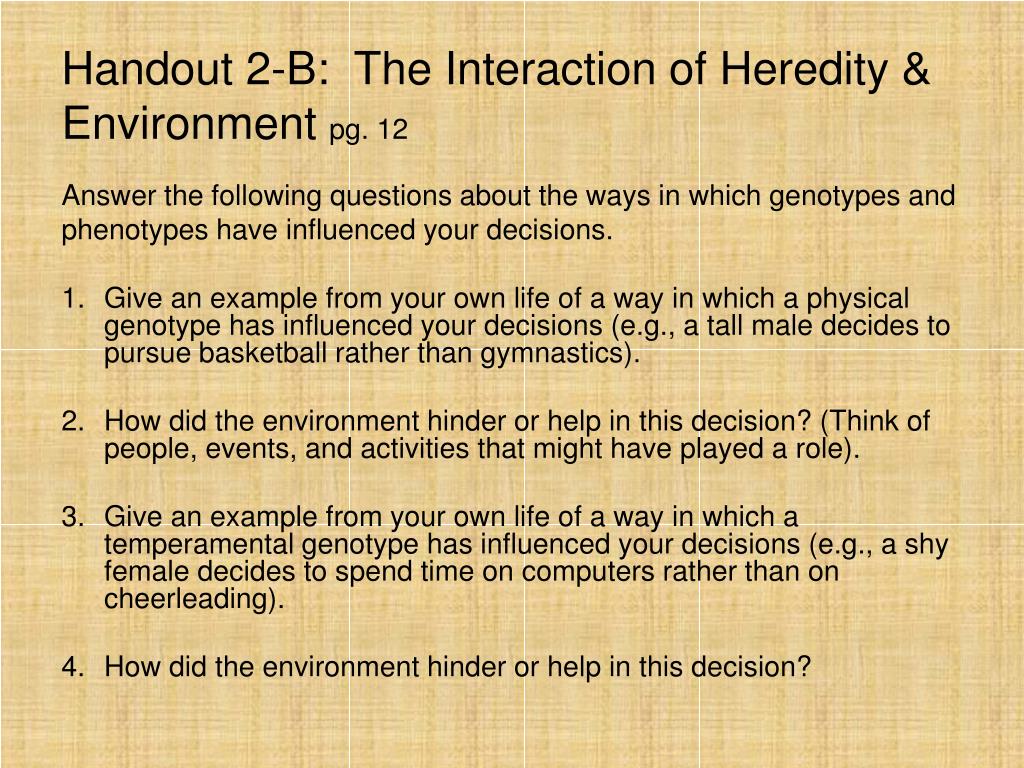 Handout 2-B: The Interaction of Heredity & Environment pg. 12

Answer the following questions about the ways in which genotypes and phenotypes have influenced your decisions.

1. Give an example from your own life of a way in which a physical genotype has influenced your decisions (e.g., a tall male decides to pursue basketball rather than gymnastics).

2. How did the environment hinder or help in this decision? (Think of people, events, and activities that might have played a role).

3. Give an example from your own life of a way in which a temperamental genotype has influenced your decisions (e.g., a shy female decides to spend time on computers rather than on cheerleading).

4. How did the environment hinder or help in this decision?